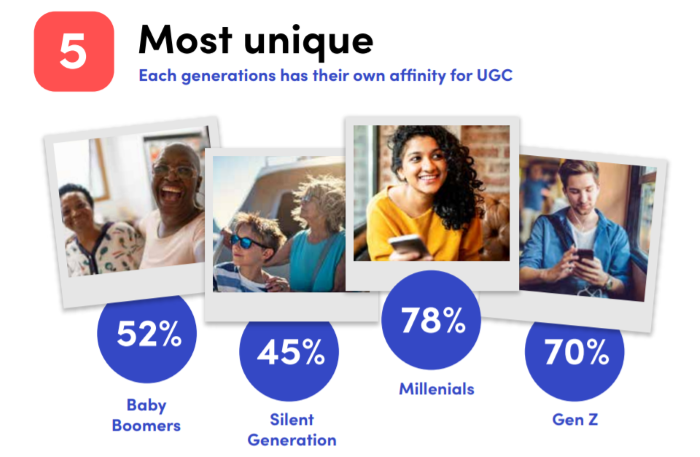 5

Most unique

Each generations has their own affinity for UGC

52%

Baby Boomers

45%

Silent Generation

78%

Millenials

70%

Gen Z